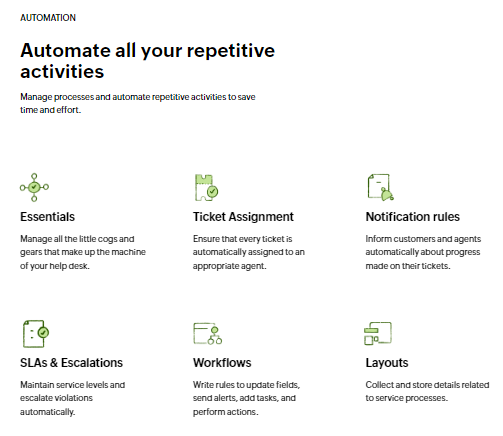 AUTOMATION

Automate all your repetitive activities

Manage processes and automate repetitive activities to save time and effort.

Essentials

Manage all the little cogs and gears that make up the machine of your help desk.

Ticket Assignment

Ensure that every ticket is automatically assigned to an appropriate agent.

Notification rules

Inform customers and agents automatically about progress made on their tickets.

SLAs & Escalations

Maintain service levels and escalate violations automatically.

Workflows

Write rules to update fields, send alerts, add tasks, and perform actions.

Layouts

Collect and store details related to service processes.